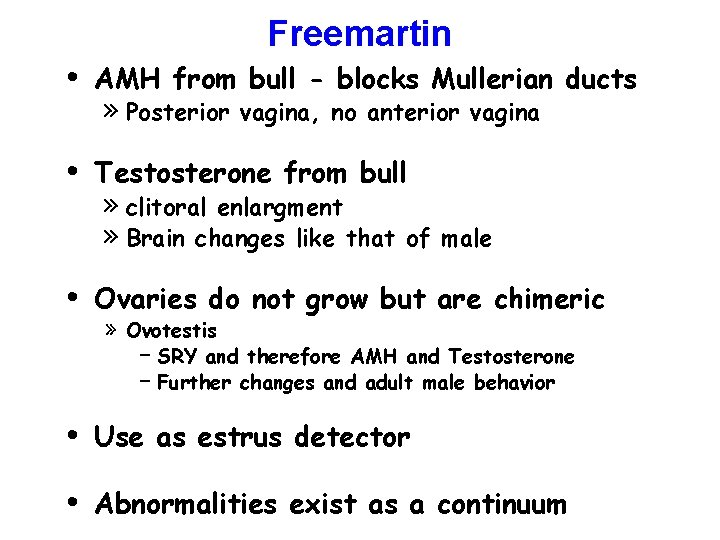 Freemartin

• AMH from bull - blocks Mullerian ducts
» Posterior vagina, no anterior vagina

• Testosterone from bull
» clitoral enlargment
» Brain changes like that of male

• Ovaries do not grow but are chimeric
» Ovotestis
– SRY and therefore AMH and Testosterone
– Further changes and adult male behavior

• Use as estrus detector

• Abnormalities exist as a continuum